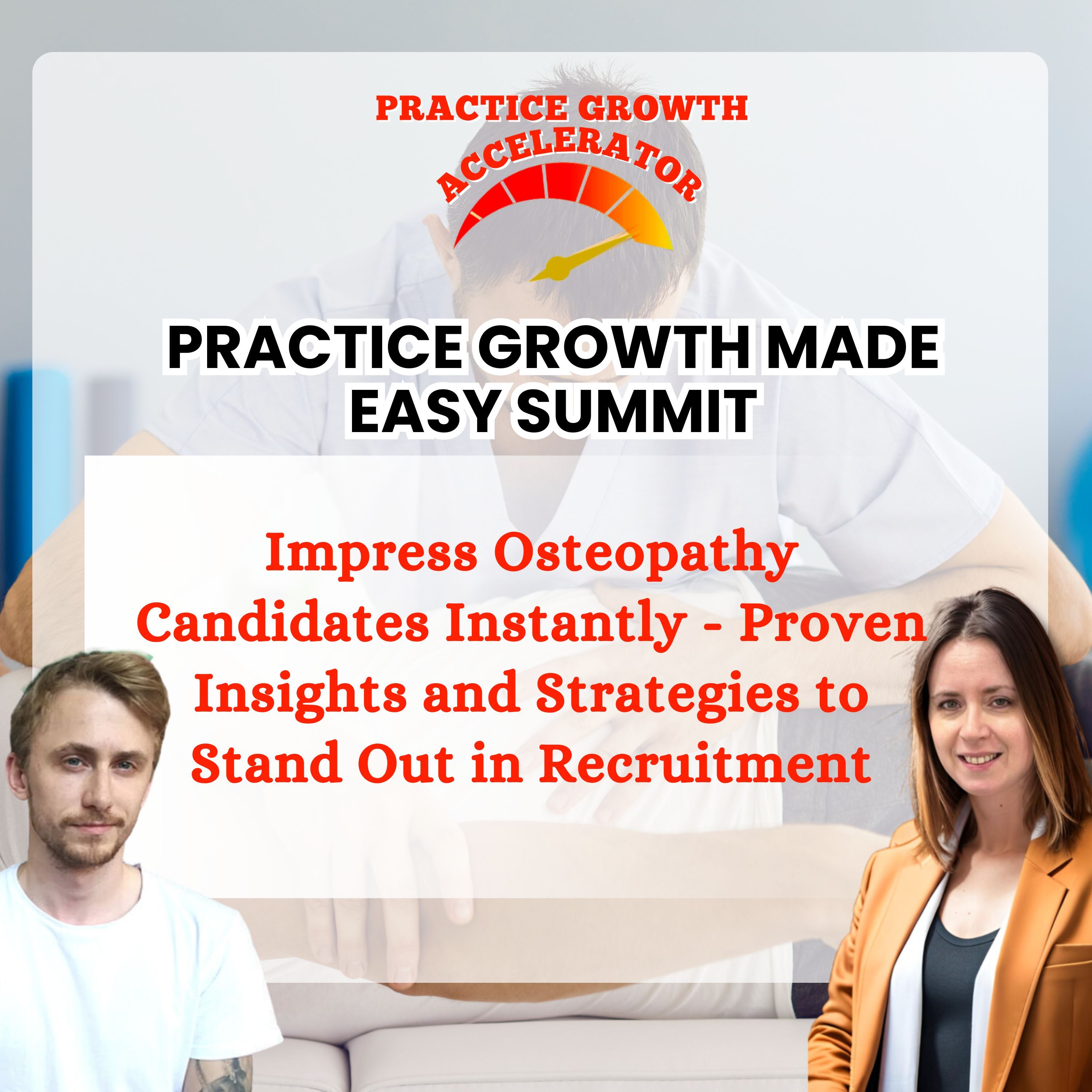 PRACTICE GROWTH
ACCELERATOR

PRACTICE GROWTH MADE EASY SUMMIT

Impress Osteopathy Candidates Instantly - Proven Insights and Strategies to Stand Out in Recruitment